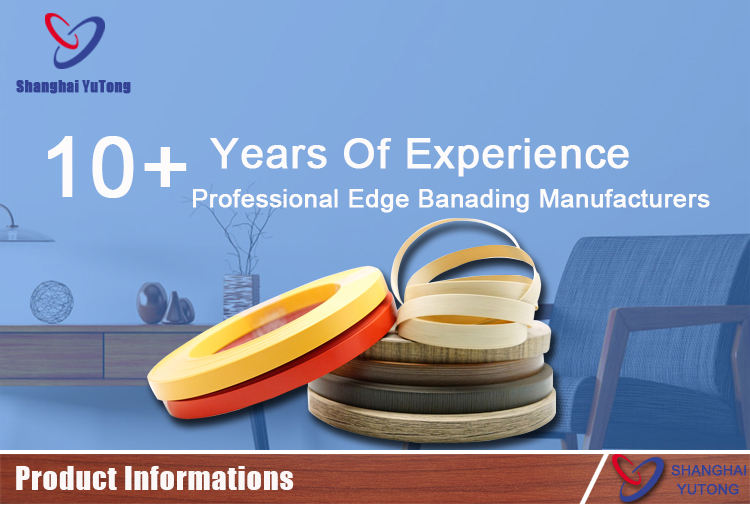 Shanghai YuTong

10+ Years Of Experience
Professional Edge Banading Manufacturers

Product Informations

SHANGHAI YUTONG